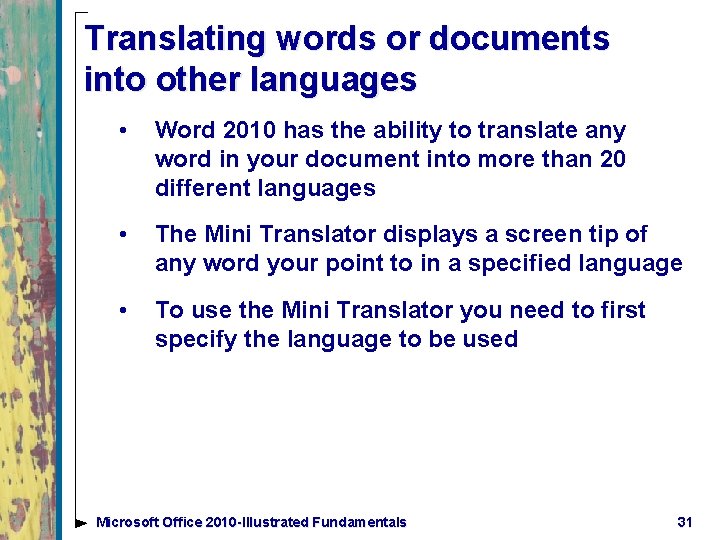 Translating words or documents into other languages

• Word 2010 has the ability to translate any word in your document into more than 20 different languages

• The Mini Translator displays a screen tip of any word your point to in a specified language

• To use the Mini Translator you need to first specify the language to be used

Microsoft Office 2010-Illustrated Fundamentals

31